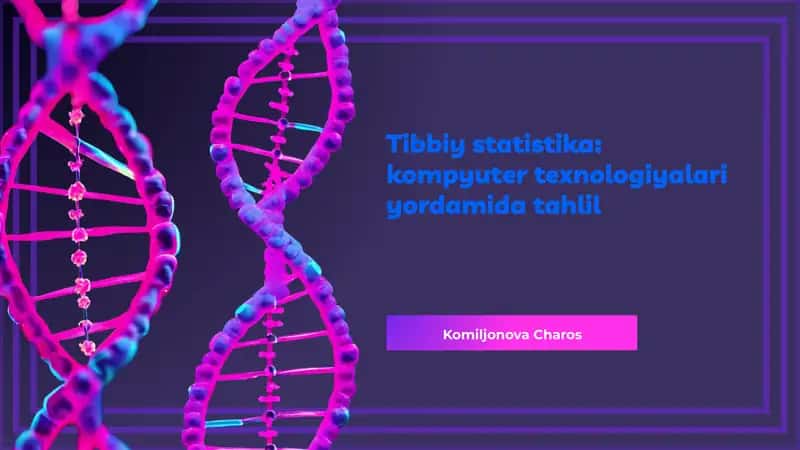 Tibbiy statistika: kompyuter texnologiyalari yordamida tahlil

Komiljonova Charos